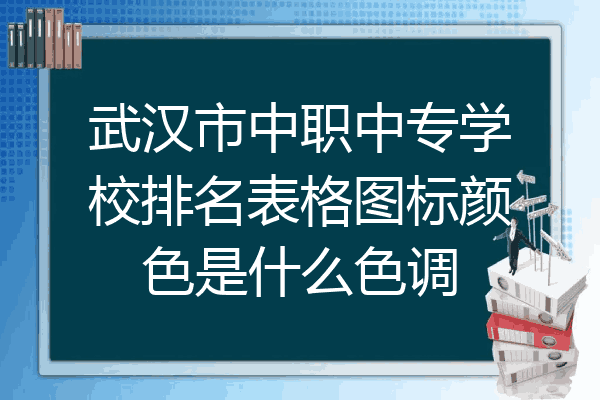 武汉市中职中专学校排名表格图标颜色是什么色调